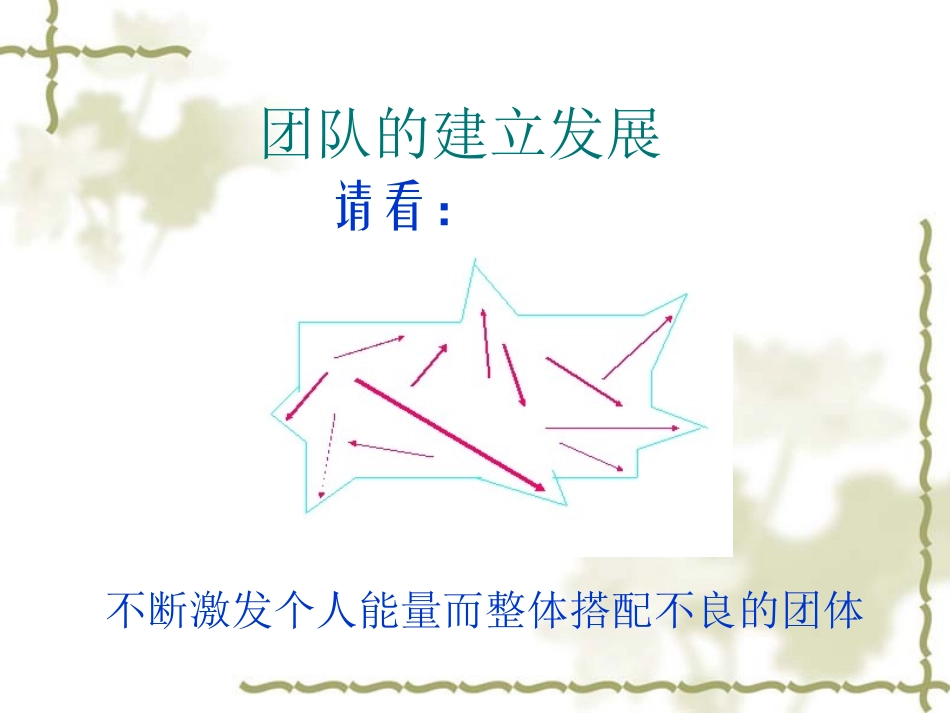 团队的建立发展

请看：

不断激发个人能量而整体搭配不良的团体